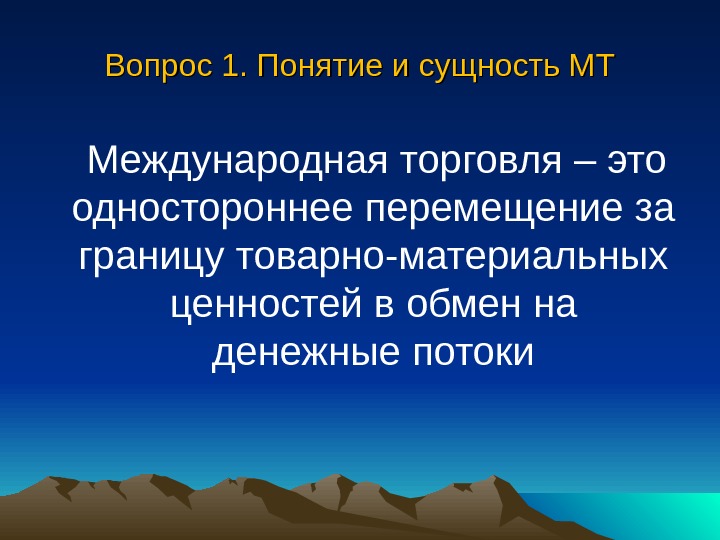 Вопрос 1. Понятие и сущность МТ

Международная торговля – это одностороннее перемещение за границу товарно-материальных ценностей в обмен на денежные потоки